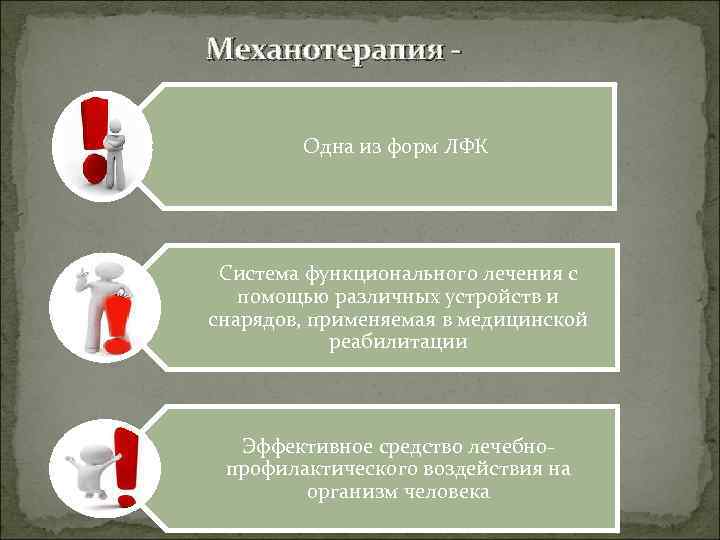 Механотерапия -

Одна из форм ЛФК

Система функционального лечения с помощью различных устройств и снарядов, применяемая в медицинской реабилитации

Эффективное средство лечебно-профилактического воздействия на организм человека